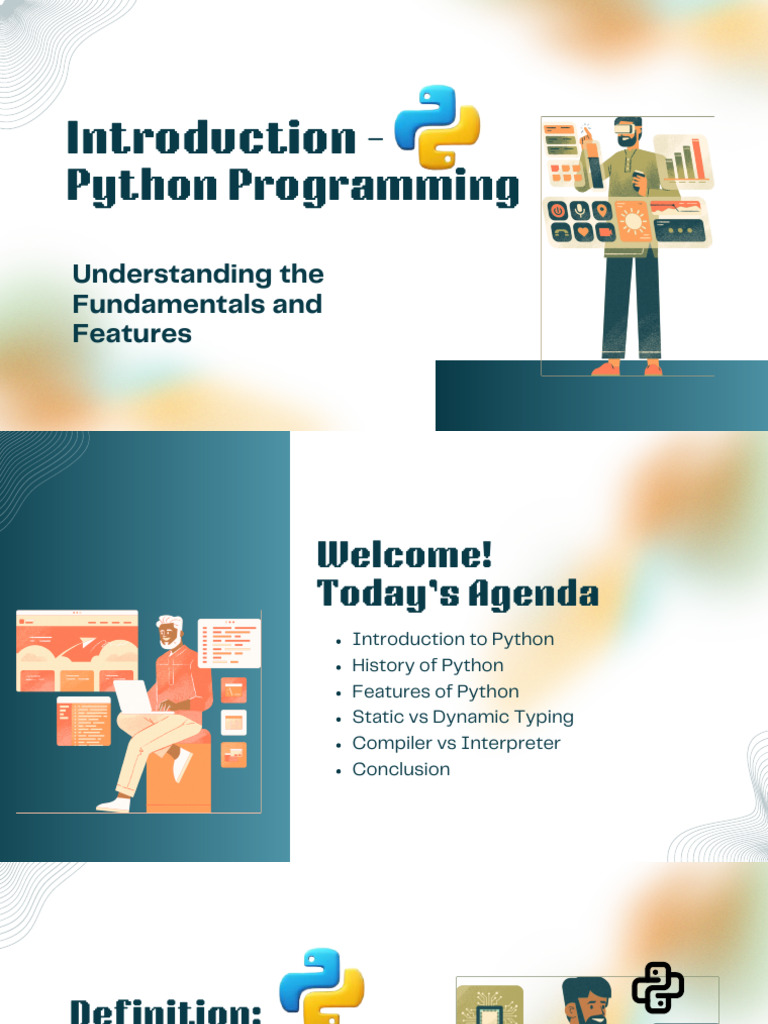 Introduction - Python Programming

Understanding the Fundamentals and Features

Welcome! Today's Agenda

- Introduction to Python
- History of Python
- Features of Python
- Static vs Dynamic Typing
- Compiler vs Interpreter
- Conclusion

Definition: